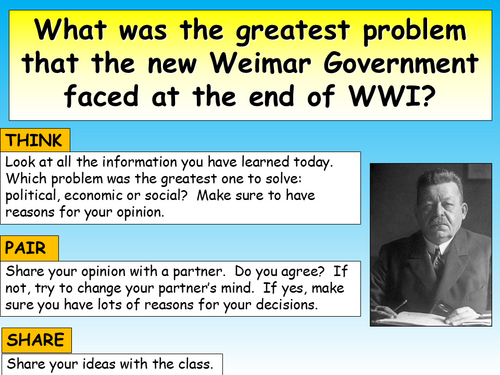 What was the greatest problem that the new Weimar Government faced at the end of WWI?

THINK

Look at all the information you have learned today. Which problem was the greatest one to solve: political, economic or social? Make sure to have reasons for your opinion.

PAIR

Share your opinion with a partner. Do you agree? If not, try to change your partner's mind. If yes, make sure you have lots of reasons for your decisions.

SHARE

Share your ideas with the class.